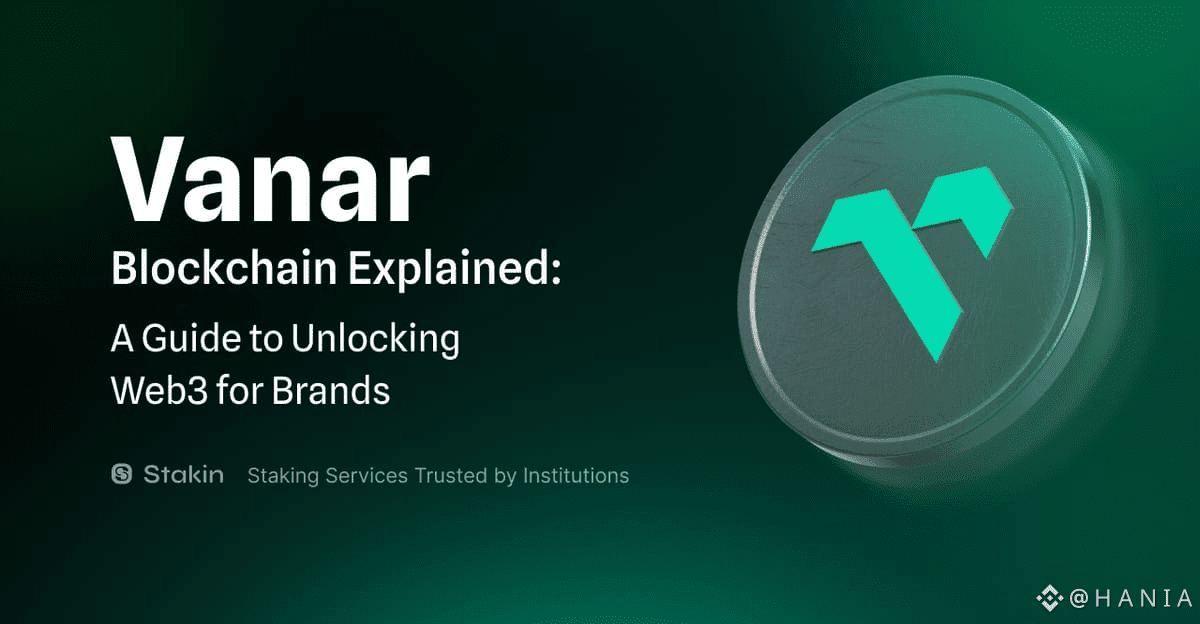 Vanar
Blockchain Explained:
A Guide to Unlocking Web3 for Brands

Stakin Staking Services Trusted by Institutions

@HANIA